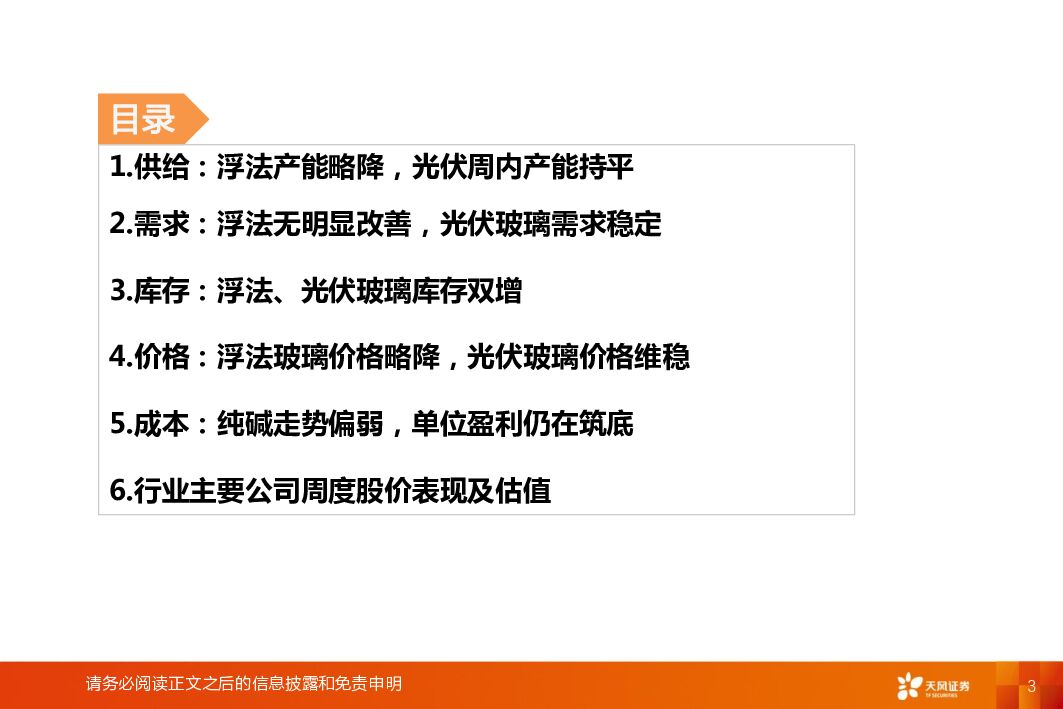 目录

1.供给：浮法产能略降，光伏周内产能持平

2.需求：浮法无明显改善，光伏玻璃需求稳定

3.库存：浮法、光伏玻璃库存双增

4.价格：浮法玻璃价格略降，光伏玻璃价格维稳

5.成本：纯碱走势偏弱，单位盈利仍在筑底

6.行业主要公司周度股价表现及估值

请务必阅读正文之后的信息披露和免责申明

天风证券
TF SECURITIES

3